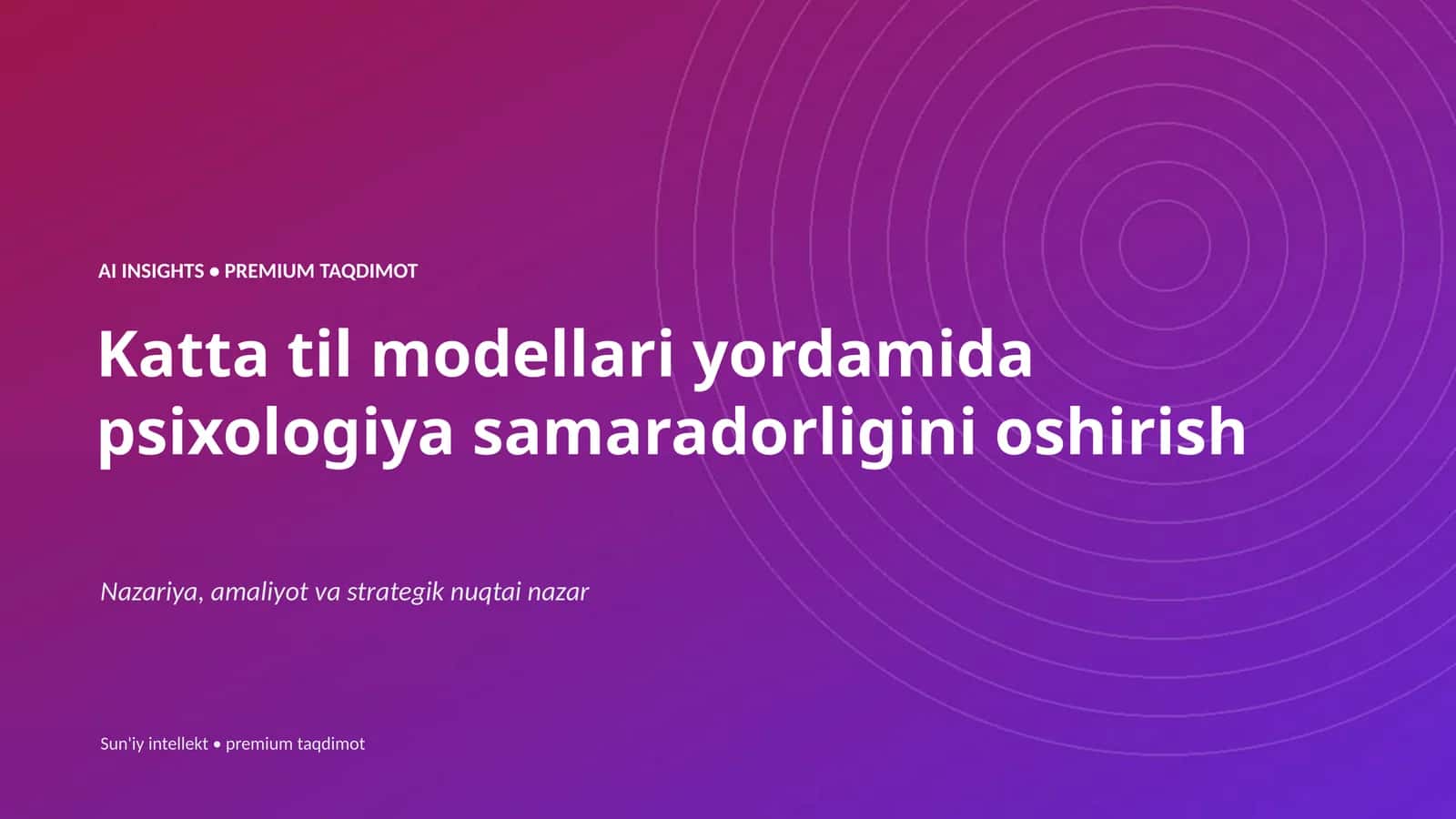 AI INSIGHTS • PREMIUM TAQDIMOT

Katta til modellari yordamida psixologiya samaradorligini oshirish

Nazariya, amaliyot va strategik nuqtai nazar

Sun'iy intellekt • premium taqdimot